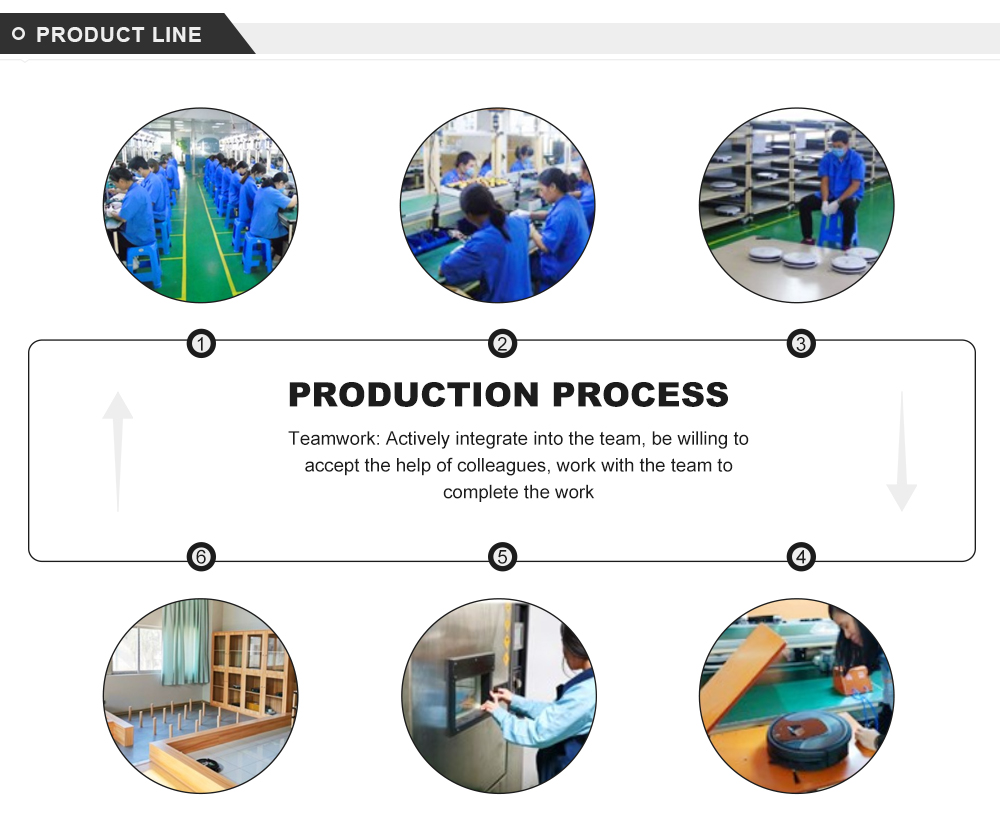 PRODUCT LINE

1

2

3

PRODUCTION PROCESS

Teamwork: Actively integrate into the team, be willing to accept the help of colleagues, work with the team to complete the work

6

5

4